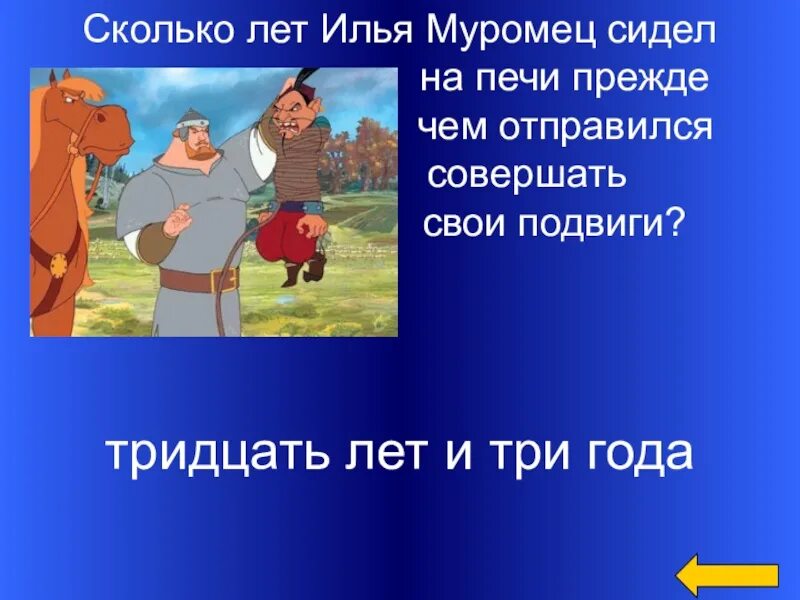 Сколько лет Илья Муромец сидел на печи прежде чем отправился совершать свои подвиги?

тридцать лет и три года